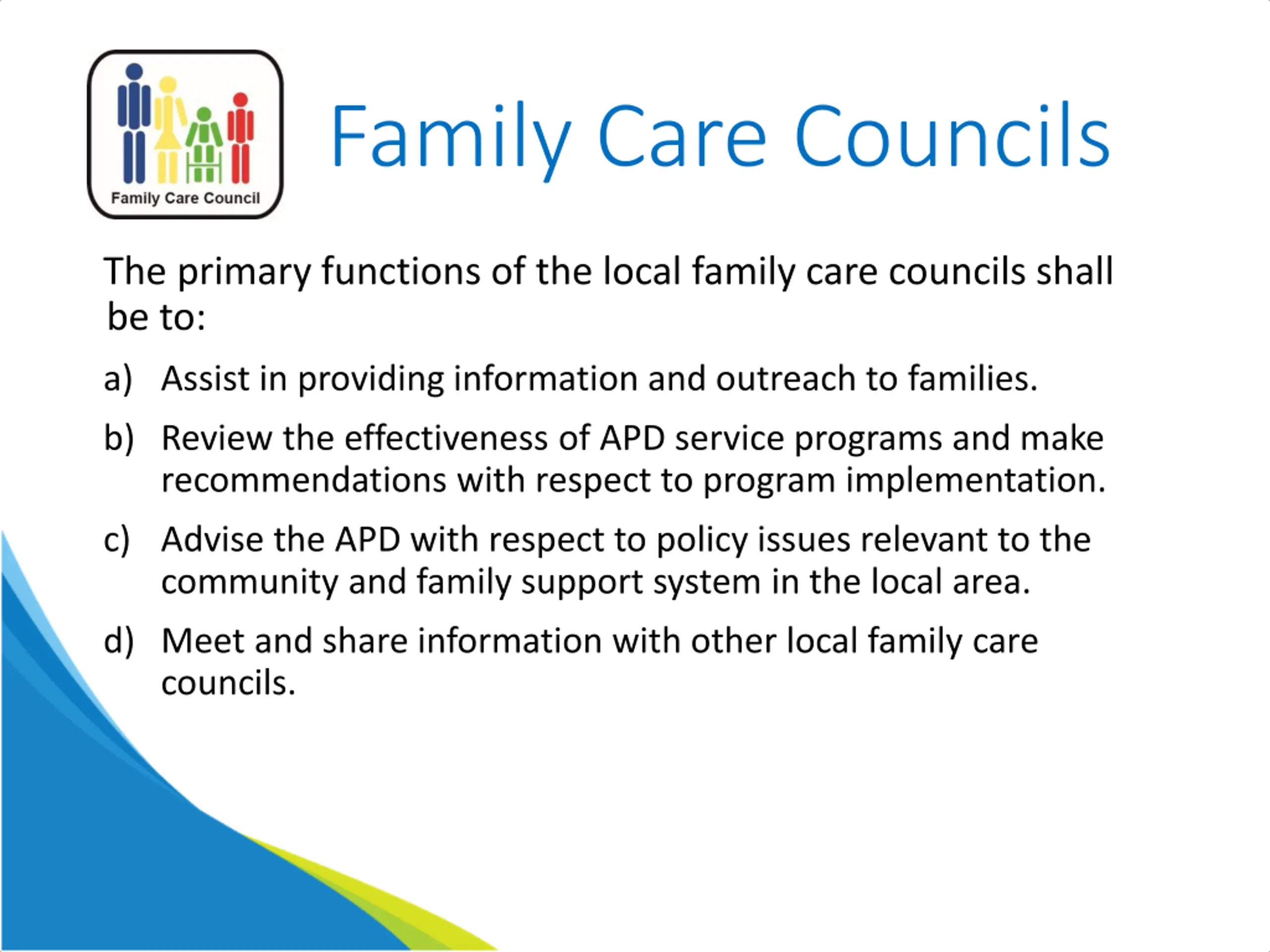 Family Care Council

Family Care Councils

The primary functions of the local family care councils shall be to:

a) Assist in providing information and outreach to families.

b) Review the effectiveness of APD service programs and make recommendations with respect to program implementation.

c) Advise the APD with respect to policy issues relevant to the community and family support system in the local area.

d) Meet and share information with other local family care councils.